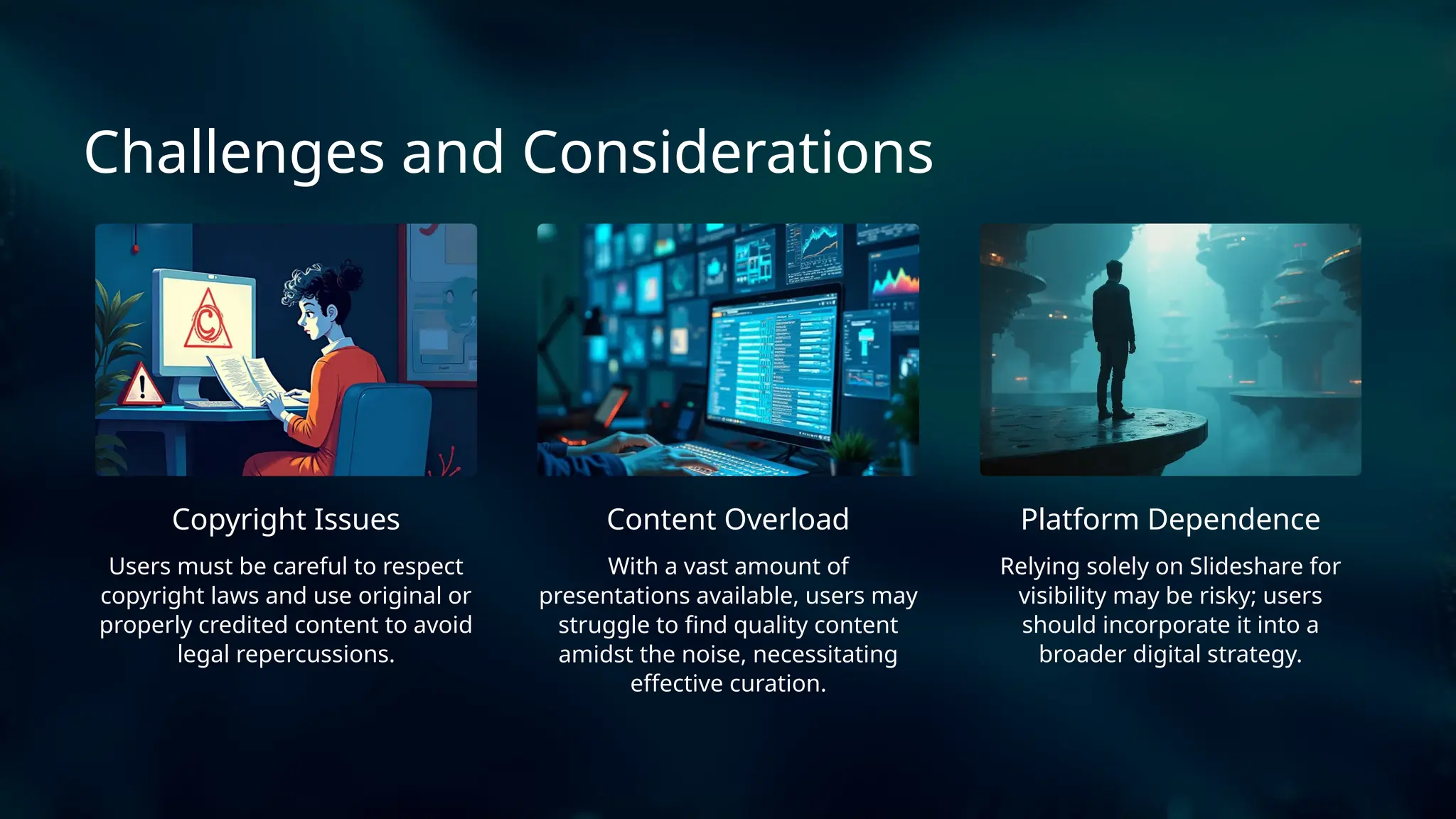 Challenges and Considerations

Copyright Issues

Users must be careful to respect copyright laws and use original or properly credited content to avoid legal repercussions.

Content Overload

With a vast amount of presentations available, users may struggle to find quality content amidst the noise, necessitating effective curation.

Platform Dependence

Relying solely on Slideshare for visibility may be risky; users should incorporate it into a broader digital strategy.